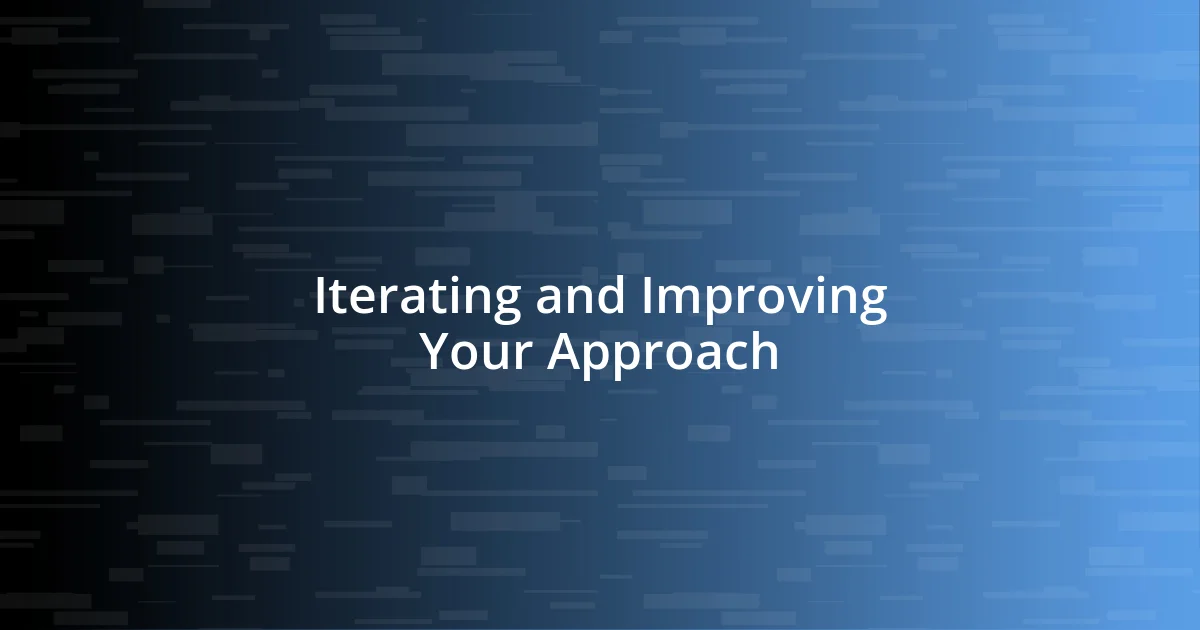 Iterating and Improving Your Approach